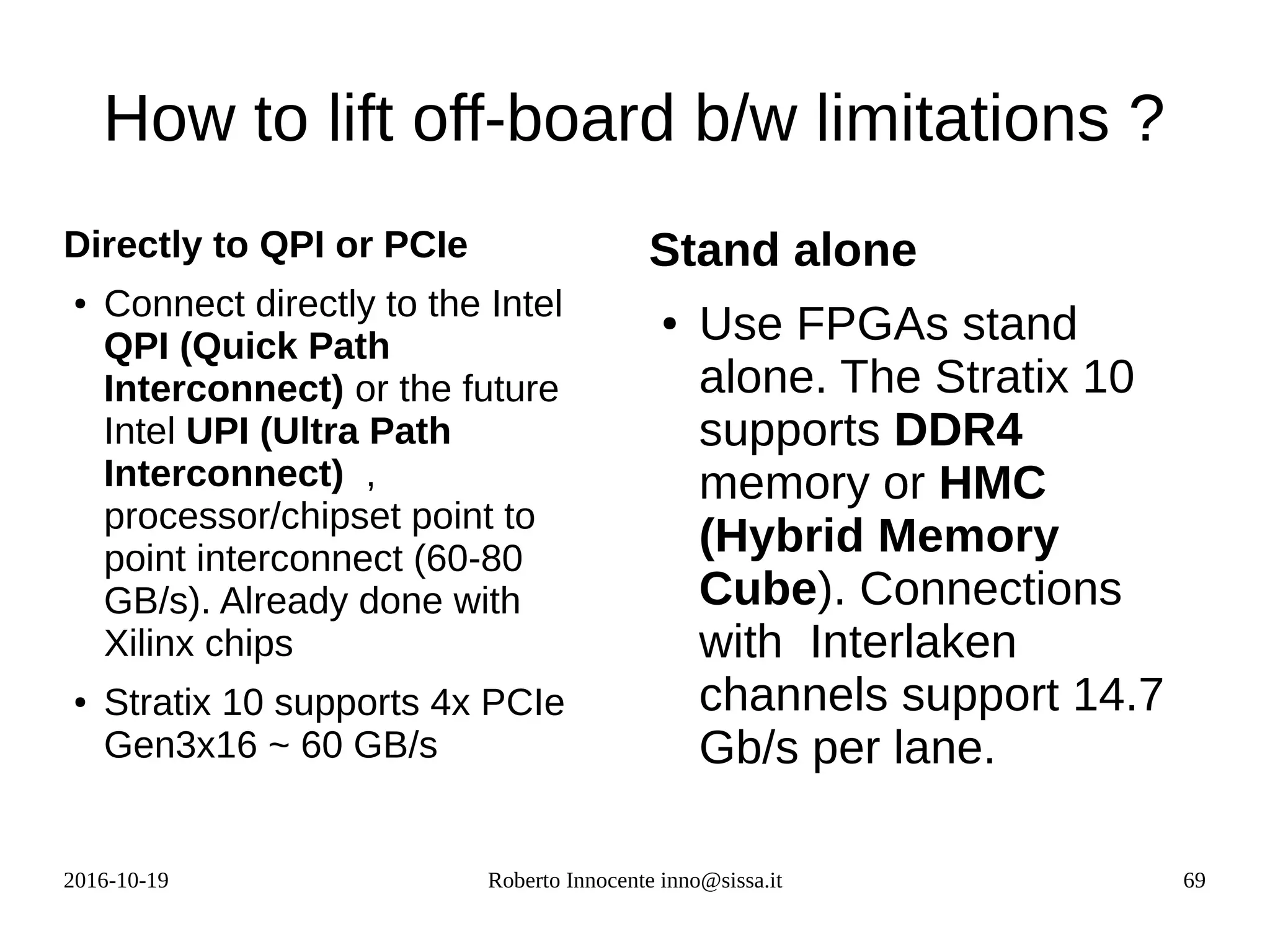 How to lift off-board b/w limitations ?

Directly to QPI or PCIe

• Connect directly to the Intel QPI (Quick Path Interconnect) or the future Intel UPI (Ultra Path Interconnect) , processor/chipset point to point interconnect (60-80 GB/s). Already done with Xilinx chips

• Stratix 10 supports 4x PCIe Gen3x16 ~ 60 GB/s

Stand alone

• Use FPGAs stand alone. The Stratix 10 supports DDR4 memory or HMC (Hybrid Memory Cube). Connections with Interlaken channels support 14.7 Gb/s per lane.

2016-10-19

Roberto Innocente inno@sissa.it

69